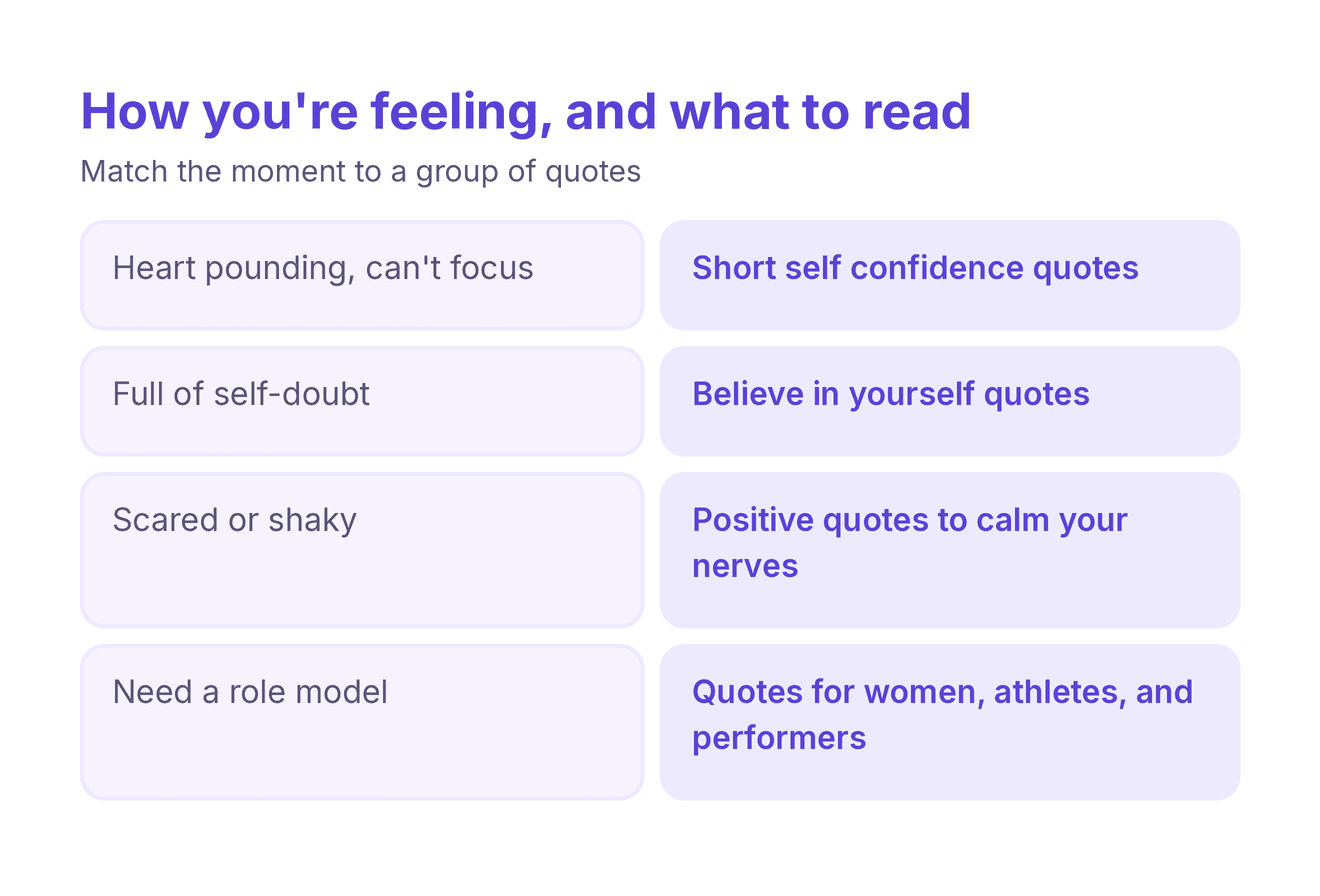 How you're feeling, and what to read

Match the moment to a group of quotes

| | |
|---|---|
| Heart pounding, can't focus | Short self confidence quotes |
| Full of self-doubt | Believe in yourself quotes |
| Scared or shaky | Positive quotes to calm your nerves |
| Need a role model | Quotes for women, athletes, and performers |